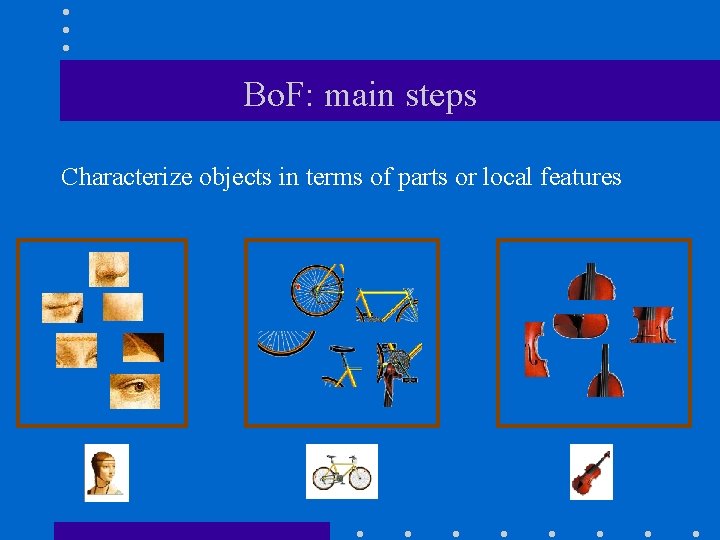 BoF: main steps

Characterize objects in terms of parts or local features